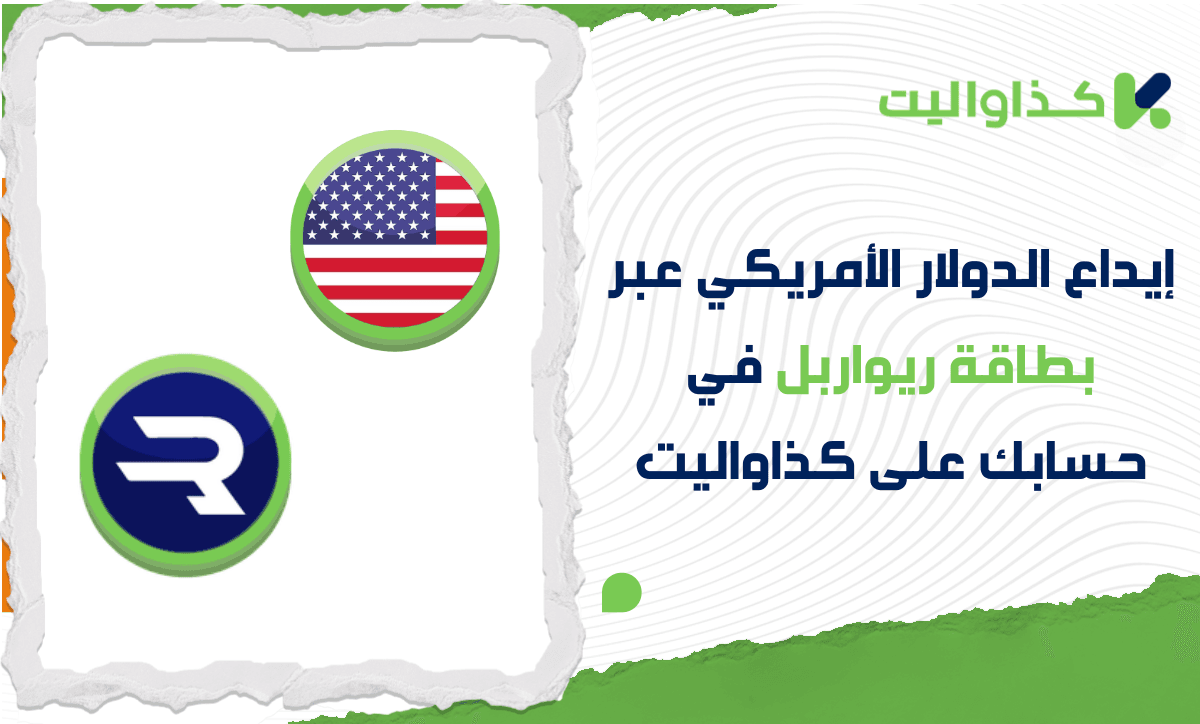 كذاواليت

إيداع الدولار الأمريكي عبر بطاقة ريواربل في حسابك على كذاواليت